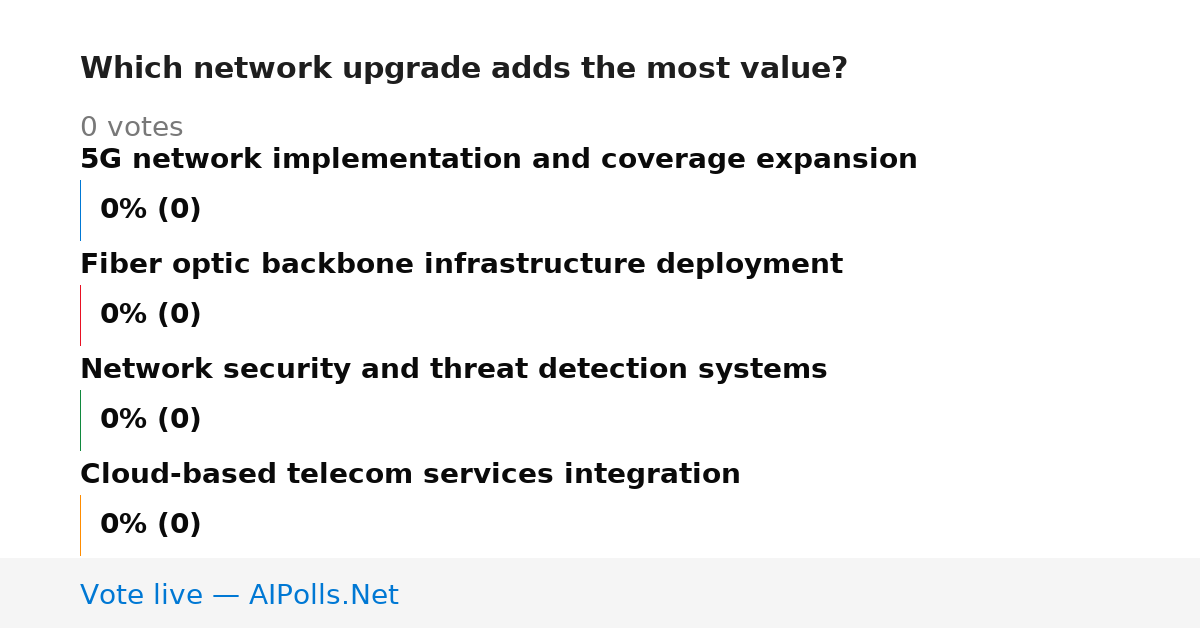 Which network upgrade adds the most value?

0 votes

5G network implementation and coverage expansion

0% (0)

Fiber optic backbone infrastructure deployment

0% (0)

Network security and threat detection systems

0% (0)

Cloud-based telecom services integration

0% (0)

Vote live — AIPolls.Net